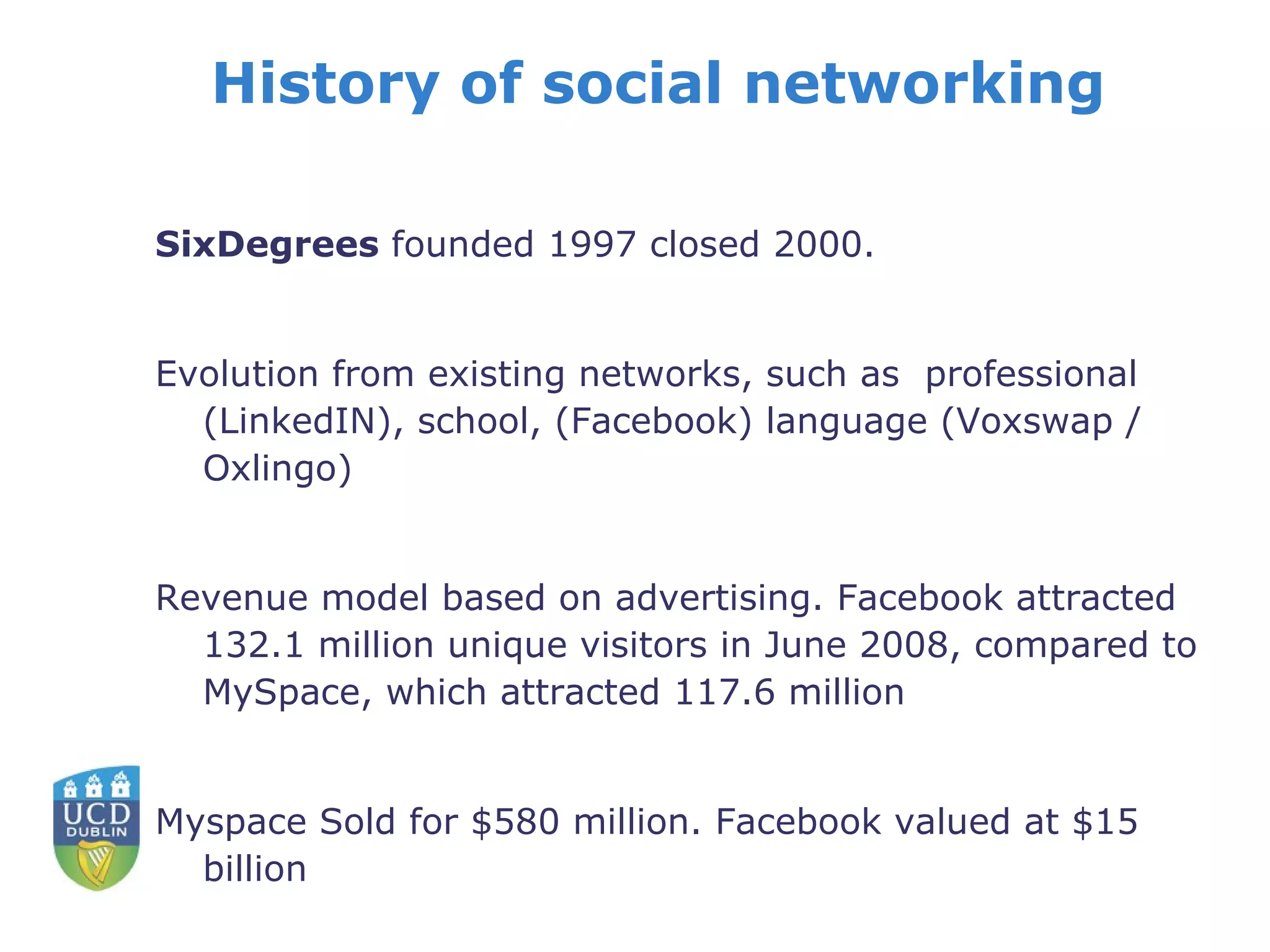 History of social networking

SixDegrees founded 1997 closed 2000.

Evolution from existing networks, such as professional (LinkedIN), school, (Facebook) language (Voxswap / Oxlingo)

Revenue model based on advertising. Facebook attracted 132.1 million unique visitors in June 2008, compared to MySpace, which attracted 117.6 million

UCD DUBLIN

Myspace Sold for \$580 million. Facebook valued at \$15 billion